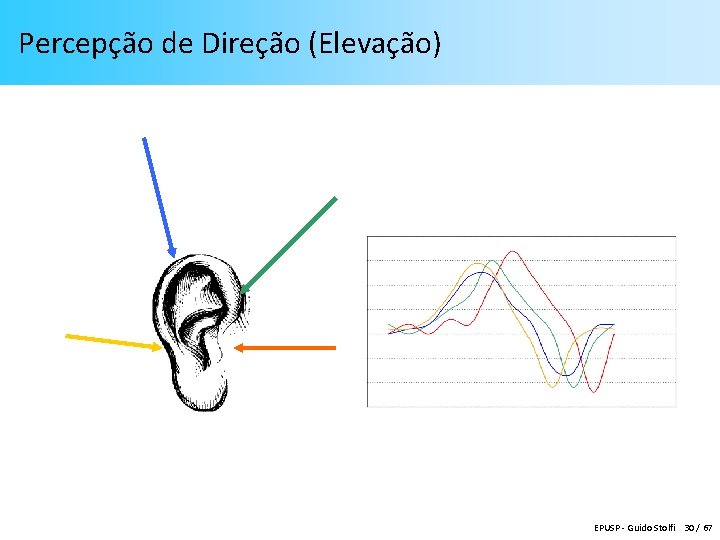 Percepção de Direção (Elevação)

EPUSP - Guido Stolfi 30 / 67